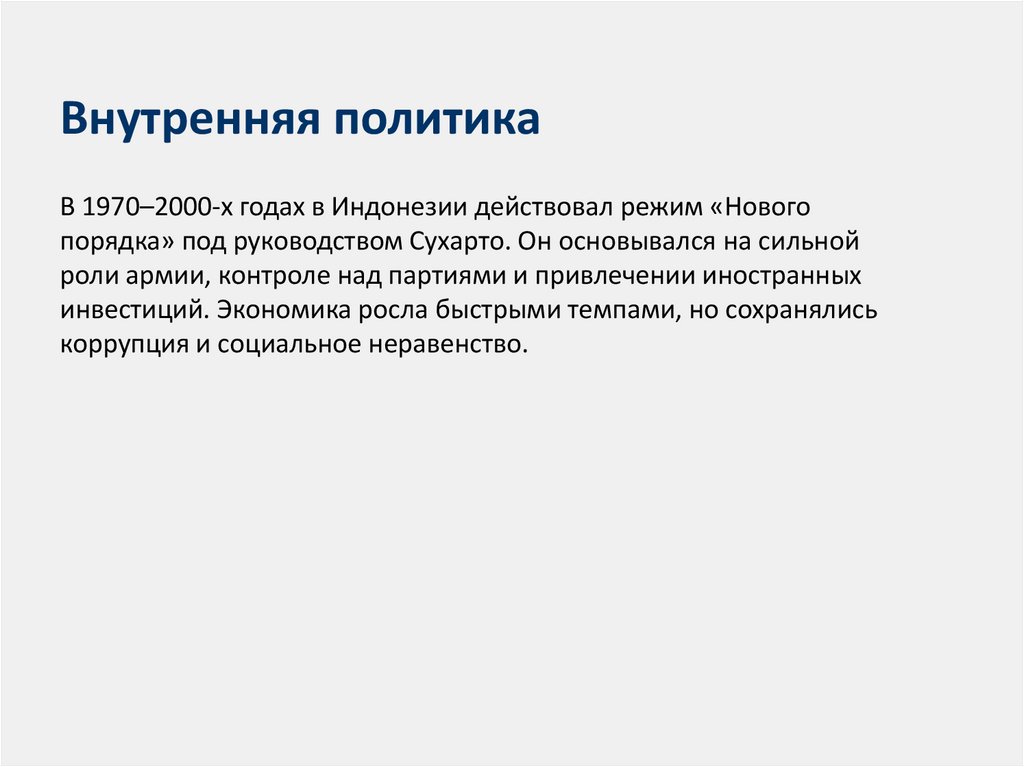 Внутренняя политика

В 1970–2000-х годах в Индонезии действовал режим «Нового порядка» под руководством Сухарто. Он основывался на сильной роли армии, контроле над партиями и привлечении иностранных инвестиций. Экономика росла быстрыми темпами, но сохранялись коррупция и социальное неравенство.